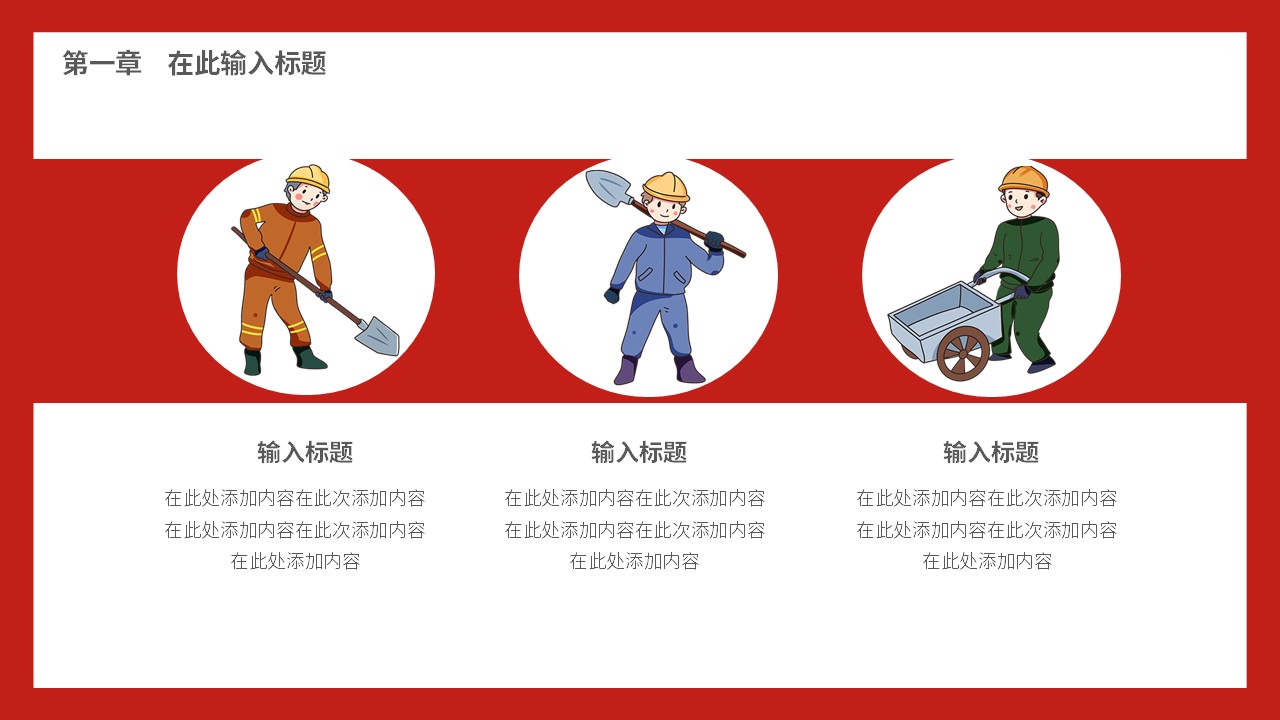 第一章 在此输入标题

输入标题

在此处添加内容在此次添加内容在此处添加内容在此次添加内容在此处添加内容

输入标题

在此处添加内容在此次添加内容在此处添加内容在此次添加内容在此处添加内容

输入标题

在此处添加内容在此次添加内容在此处添加内容在此次添加内容在此处添加内容